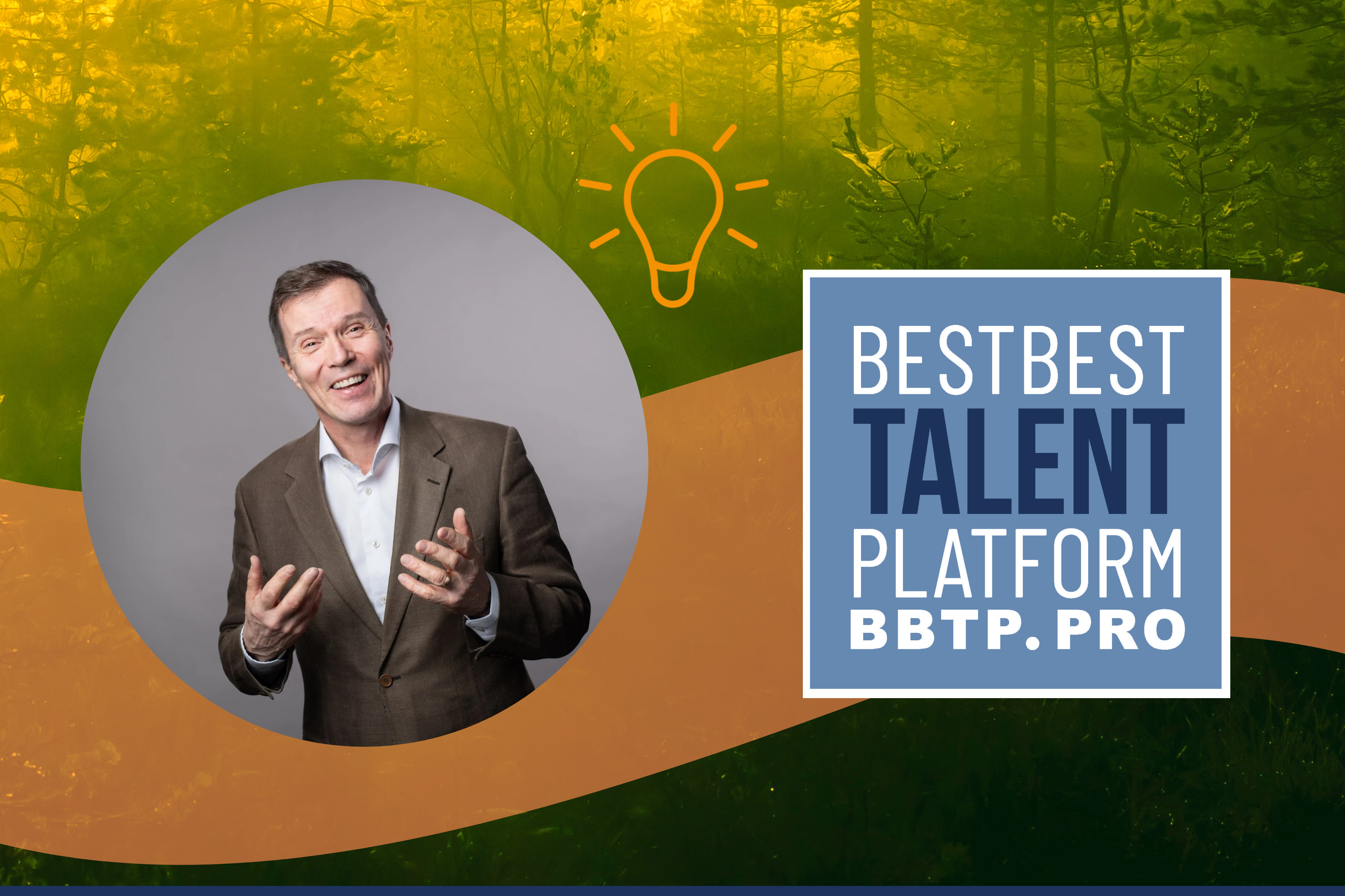 BESTBEST
TALENT
PLATFORM
BBTP.PRO